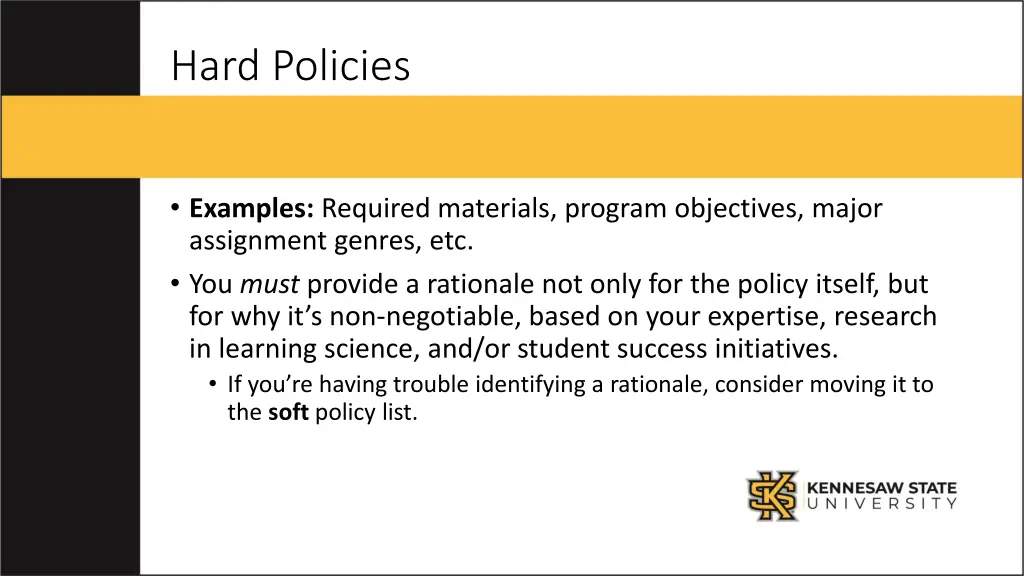 Hard Policies

• Examples: Required materials, program objectives, major assignment genres, etc.

• You must provide a rationale not only for the policy itself, but for why it's non-negotiable, based on your expertise, research in learning science, and/or student success initiatives.

• If you're having trouble identifying a rationale, consider moving it to the soft policy list.

KENNESAW STATE UNIVERSITY